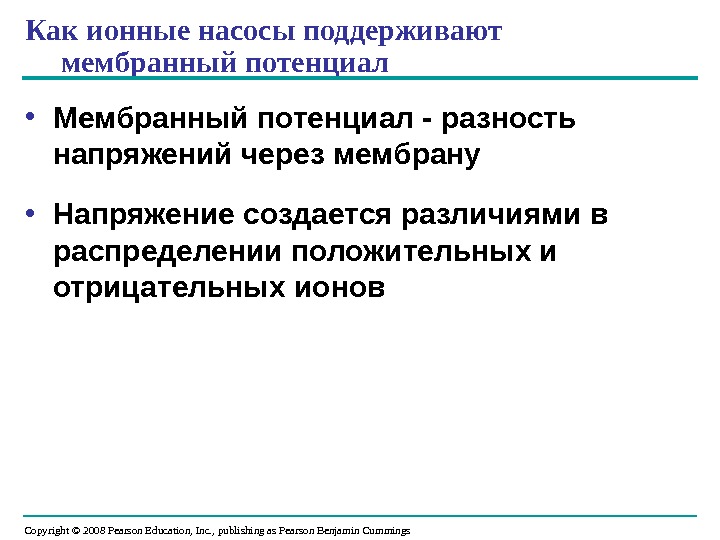 Как ионные насосы поддерживают мембранный потенциал

• Мембранный потенциал - разность напряжений через мембрану

• Напряжение создается различиями в распределении положительных и отрицательных ионов

Copyright © 2008 Pearson Education, Inc., publishing as Pearson Benjamin Cummings